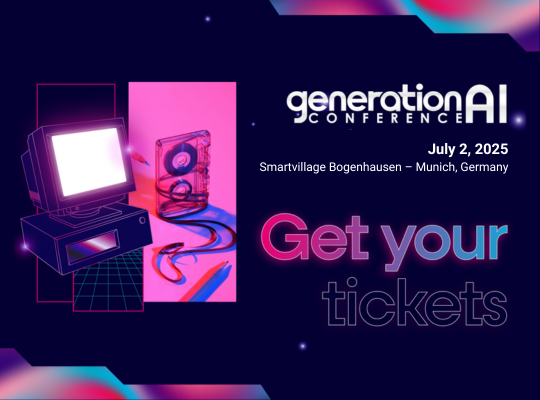 generation AI
CONFERENCE

July 2, 2025
Smartvillage Bogenhausen – Munich, Germany

Get your tickets